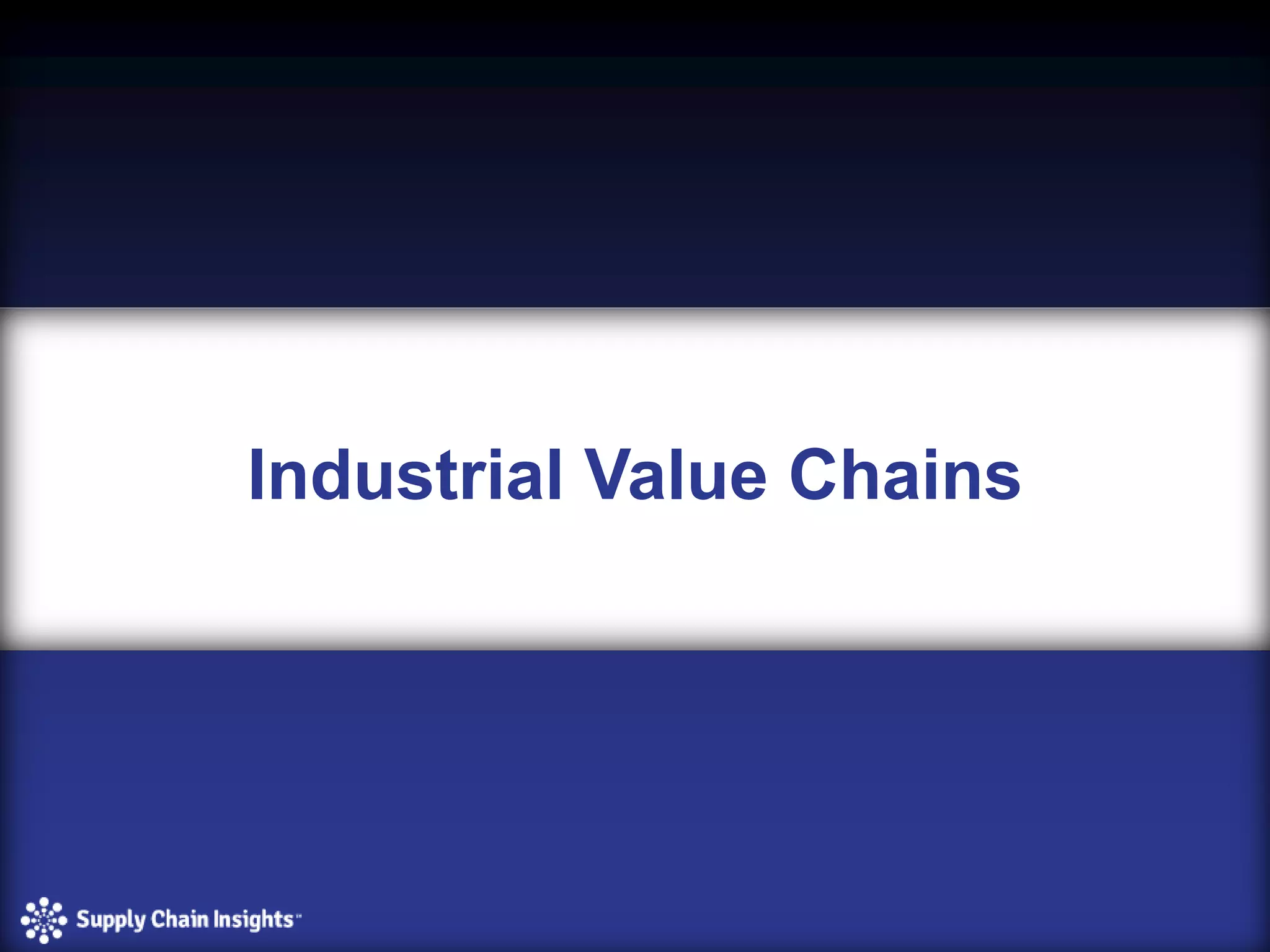 Industrial Value Chains

Supply Chain Insights™